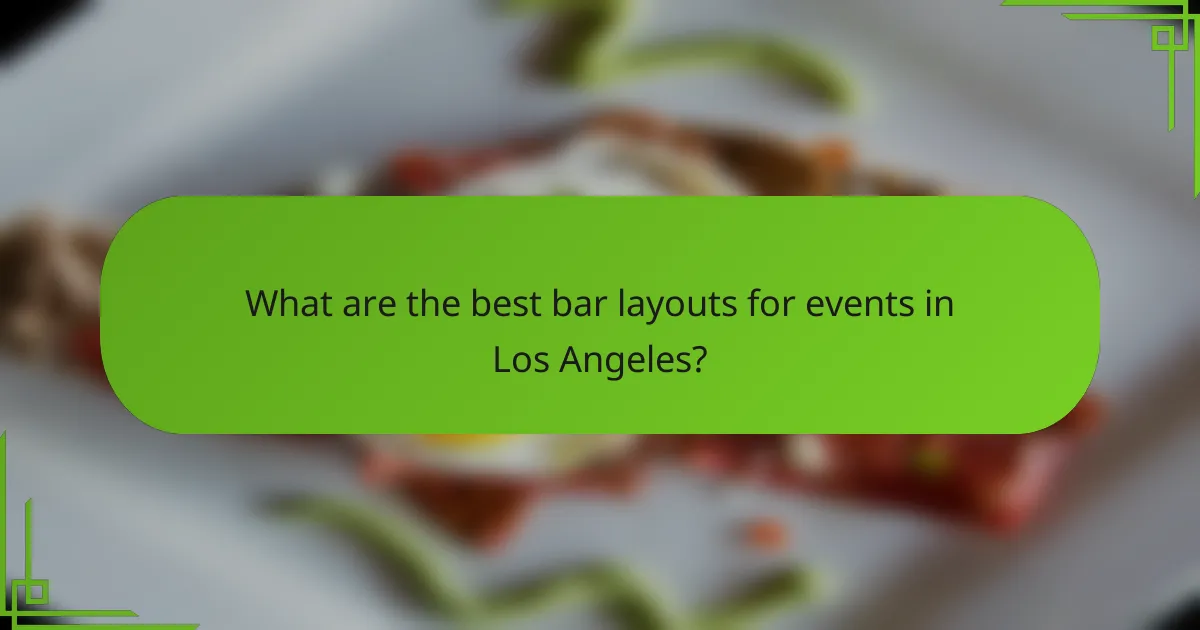 What are the best bar layouts for events in Los Angeles?